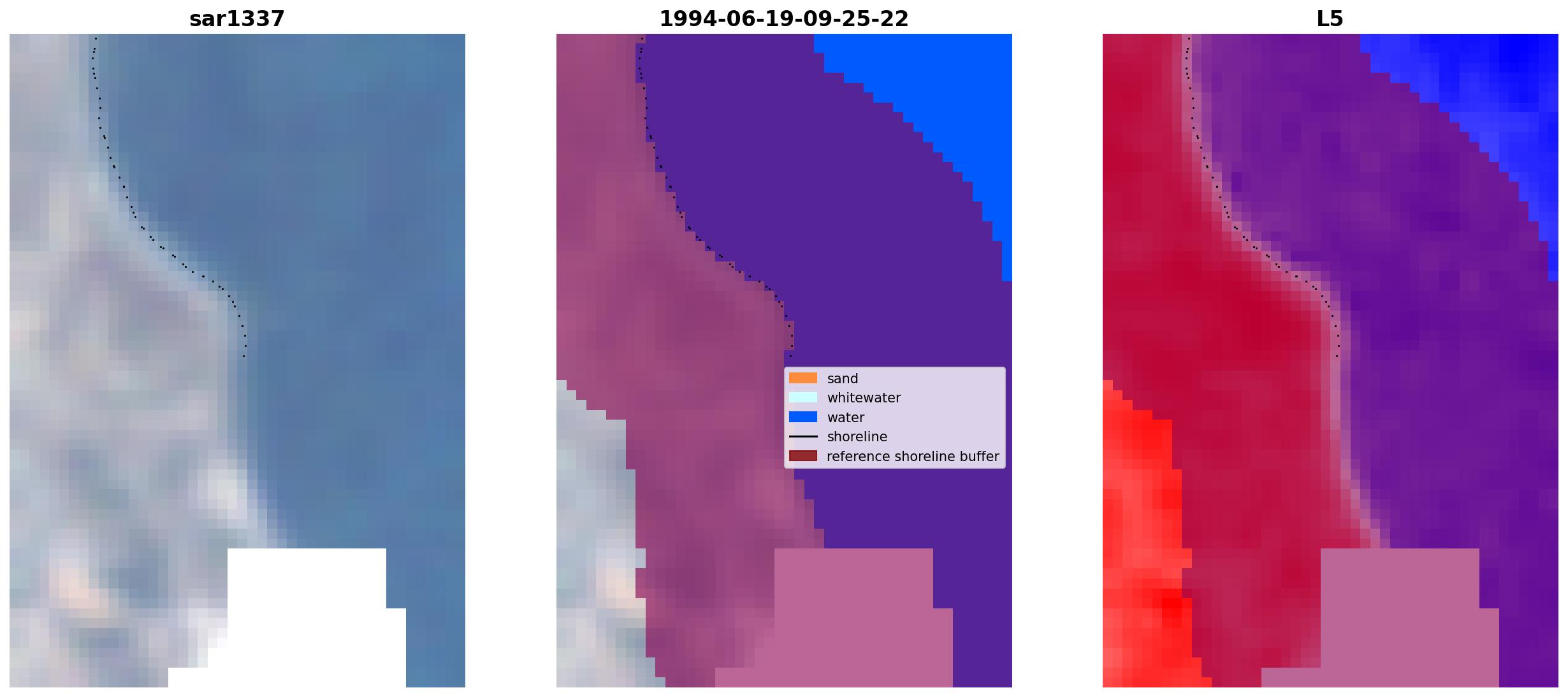 sar1337

1994-06-19-09-25-22

sand
whitewater
water
shoreline
reference shoreline buffer

L5